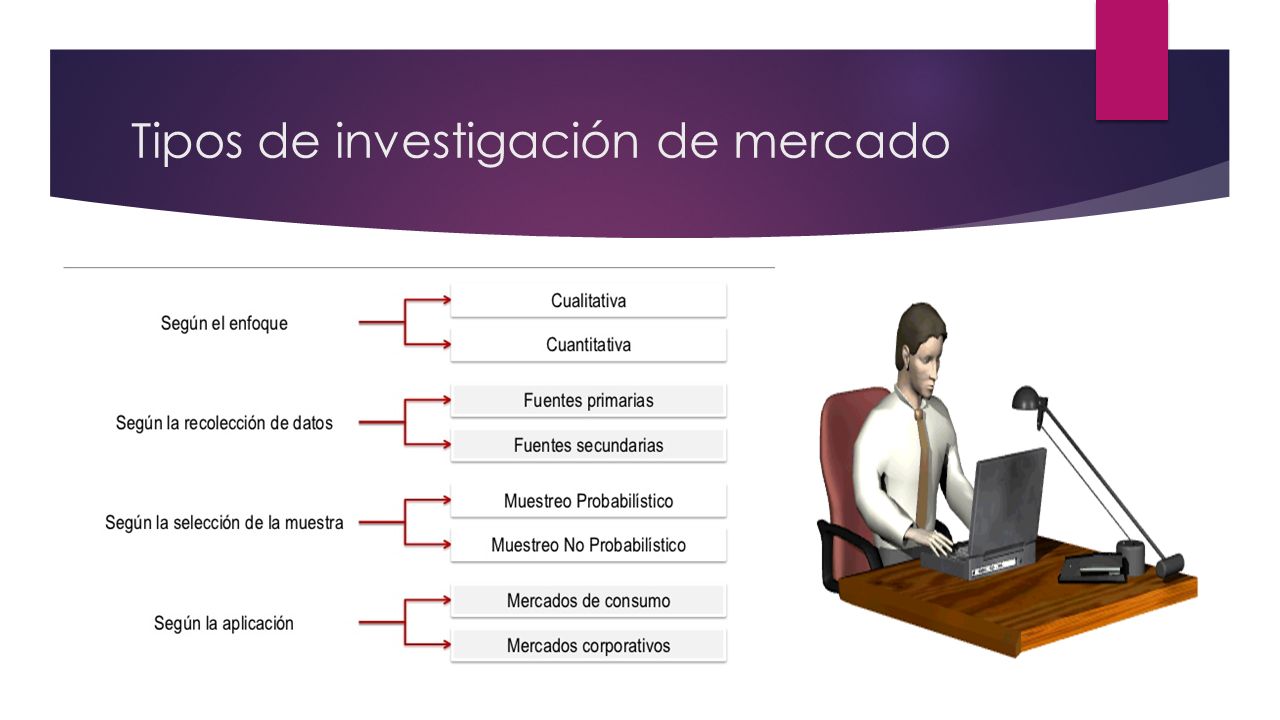 Tipos de investigación de mercado

Según el enfoque
Cualitativa
Cuantitativa

Según la recolección de datos
Fuentes primarias
Fuentes secundarias

Según la selección de la muestra
Muestreo Probabilístico
Muestreo No Probabilístico

Según la aplicación
Mercados de consumo
Mercados corporativos